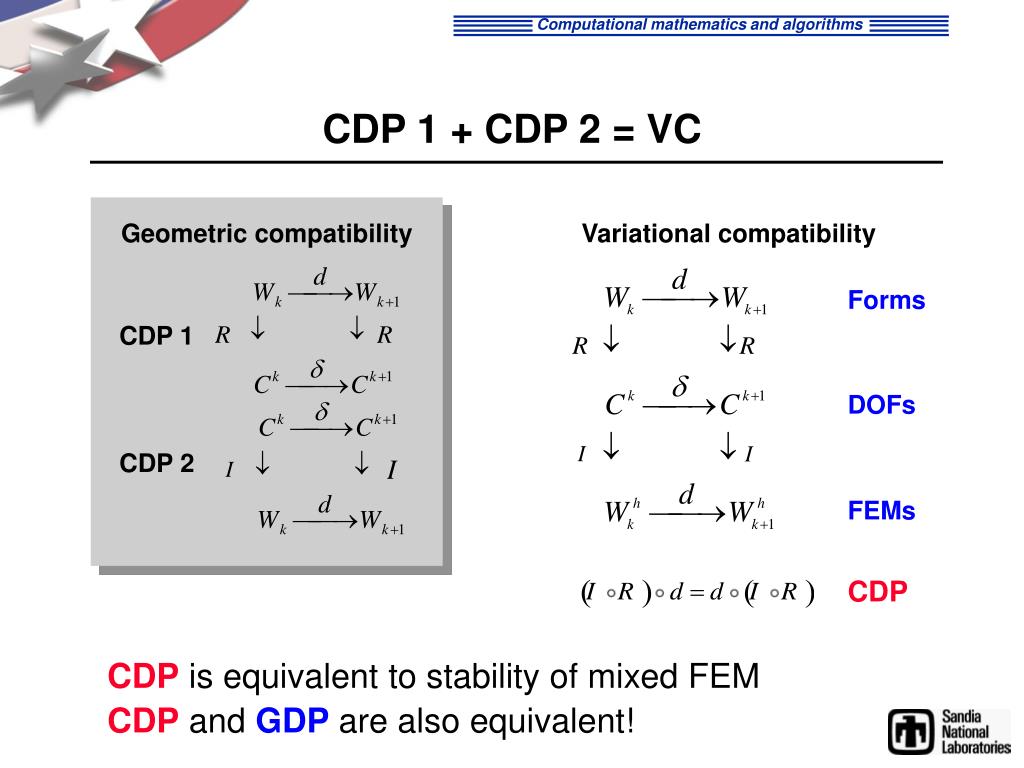 Computational mathematics and algorithms

CDP 1 + CDP 2 = VC

Geometric compatibility

CDP 1

$W_k \xrightarrow{d} W_{k+1}$

$R \downarrow \qquad \downarrow R$

$C^k \xrightarrow{\delta} C^{k+1}$

CDP 2

$C^k \xrightarrow{\delta} C^{k+1}$

$I \downarrow \qquad \downarrow I$

$W_k \xrightarrow{d} W_{k+1}$

Variational compatibility

$W_k \xrightarrow{d} W_{k+1}$ Forms

$R \downarrow \qquad \downarrow R$

$C^k \xrightarrow{\delta} C^{k+1}$ DOFs

$I \downarrow \qquad \downarrow I$

$W_k^h \xrightarrow{d} W_{k+1}^h$ FEMs

$(I \circ R) \circ d = d \circ (I \circ R)$ CDP

CDP is equivalent to stability of mixed FEM

CDP and GDP are also equivalent!

Sandia National Laboratories